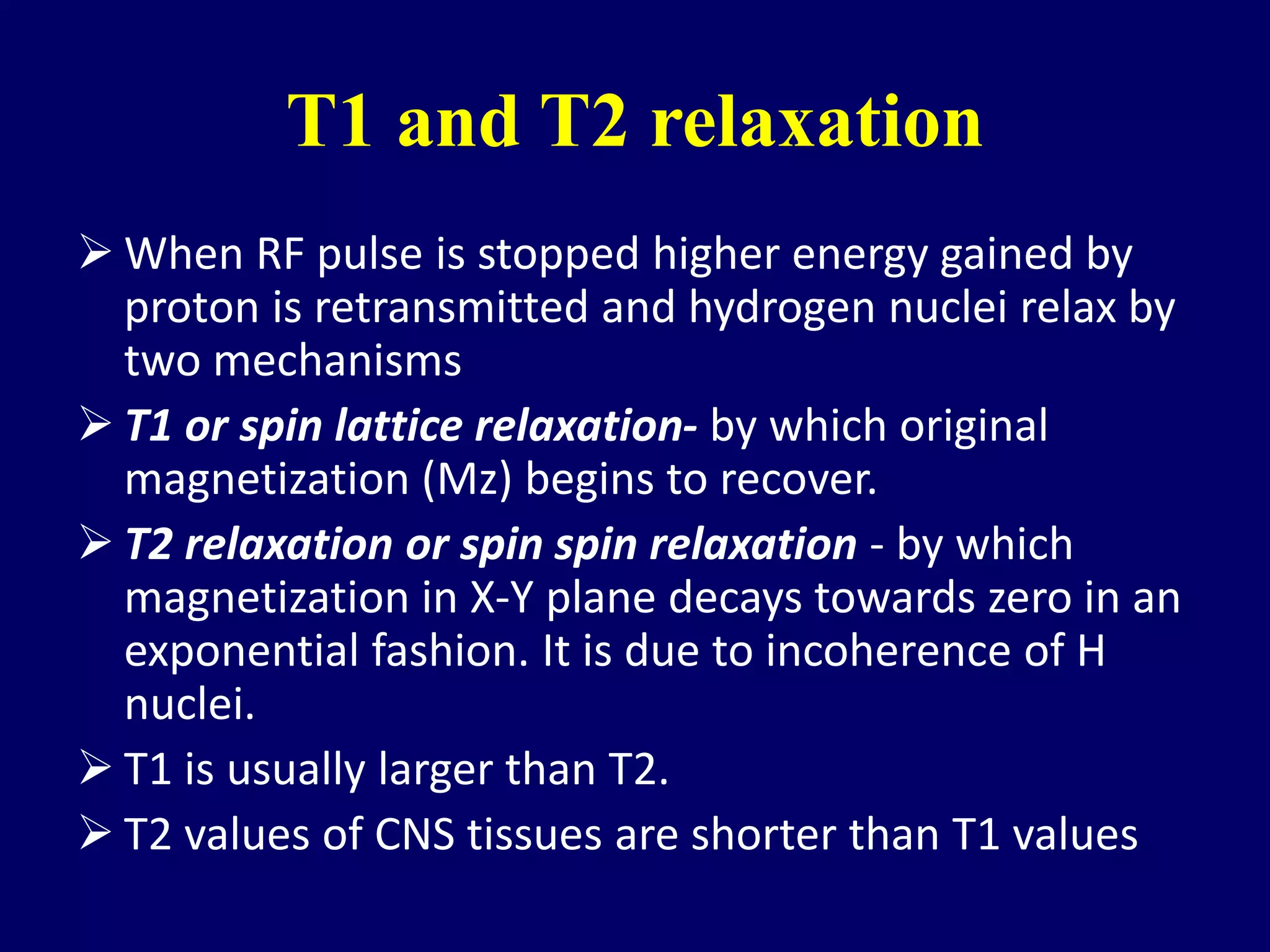 T1 and T2 relaxation

➢ When RF pulse is stopped higher energy gained by proton is retransmitted and hydrogen nuclei relax by two mechanisms

➢ T1 or spin lattice relaxation- by which original magnetization (Mz) begins to recover.

➢ T2 relaxation or spin spin relaxation - by which magnetization in X-Y plane decays towards zero in an exponential fashion. It is due to incoherence of H nuclei.

➢ T1 is usually larger than T2.

➢ T2 values of CNS tissues are shorter than T1 values